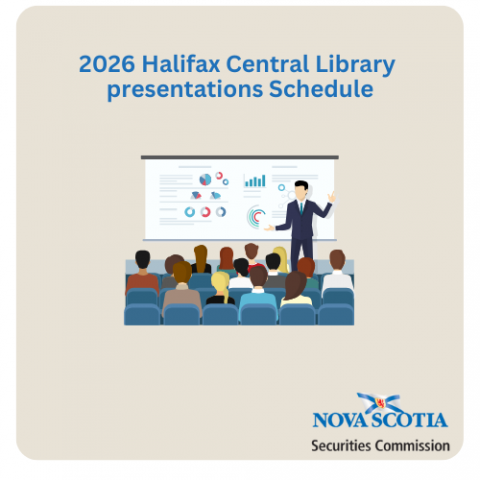 2026 Halifax Central Library presentations Schedule

NOVA SCOTIA
Securities Commission